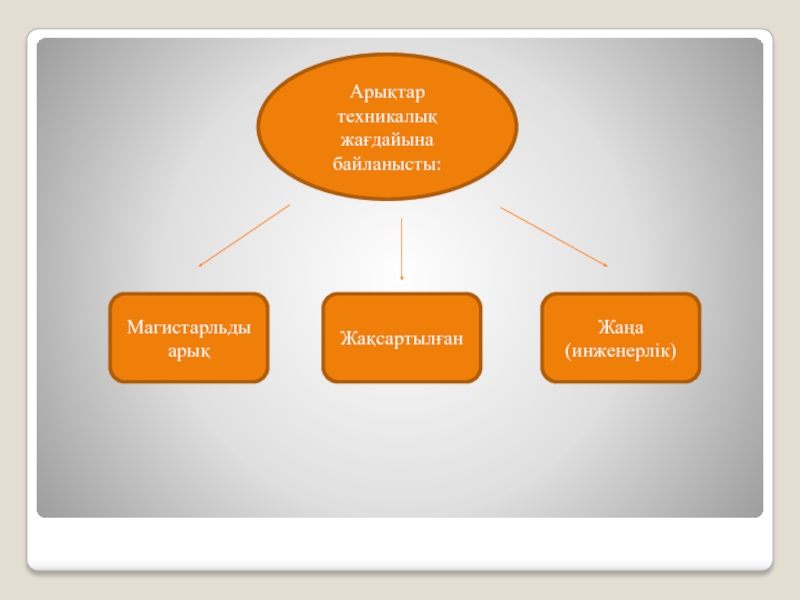 Арықтар техникалық жағдайына байланысты:

Магистарльды арық

Жақсартылған

Жаңа (инженерлік)